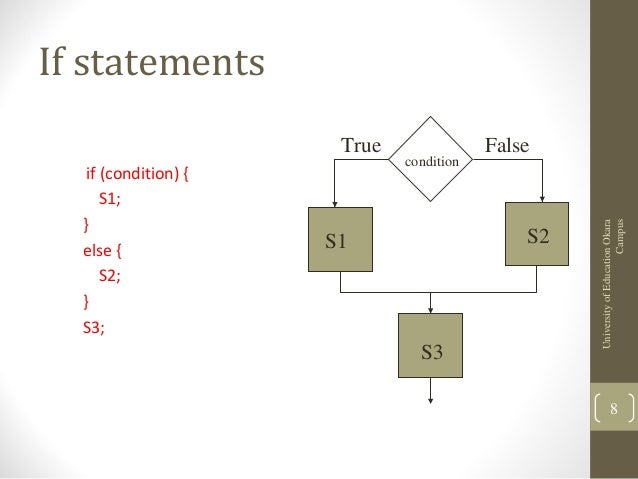 If statements

if (condition) {
S1;
}
else {
S2;
}
S3;

True
condition
False
S1
S2
S3

University of Education Okara Campus

8